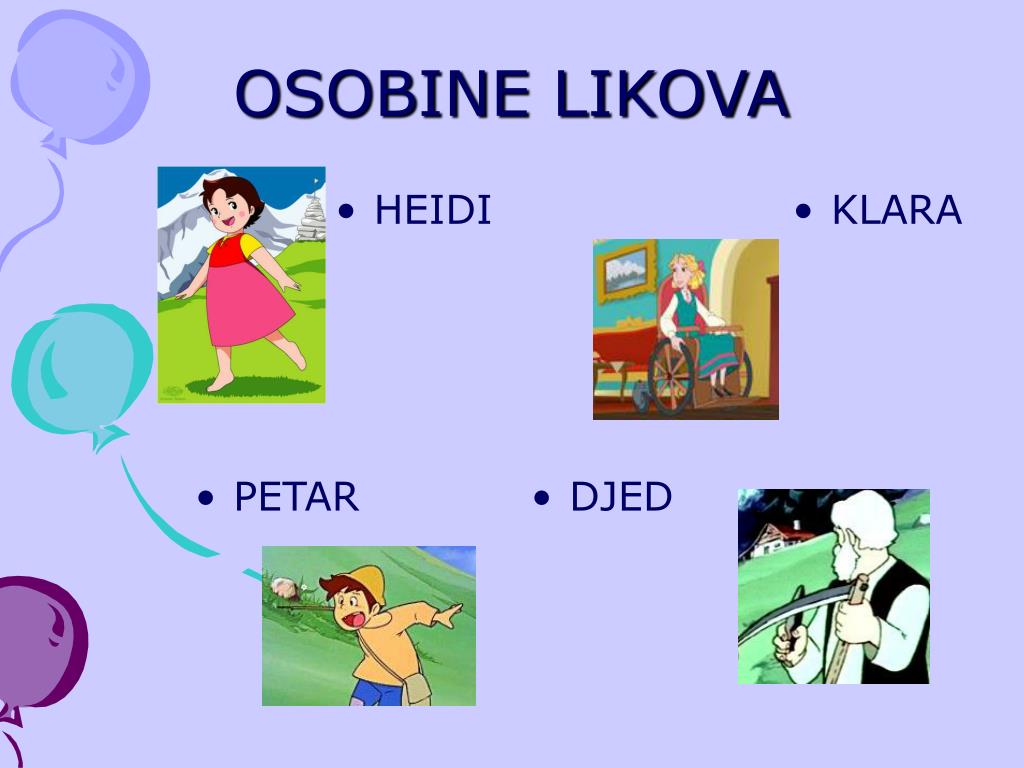 OSOBINE LIKOVA

• HEIDI

• KLARA

• PETAR

• DJED